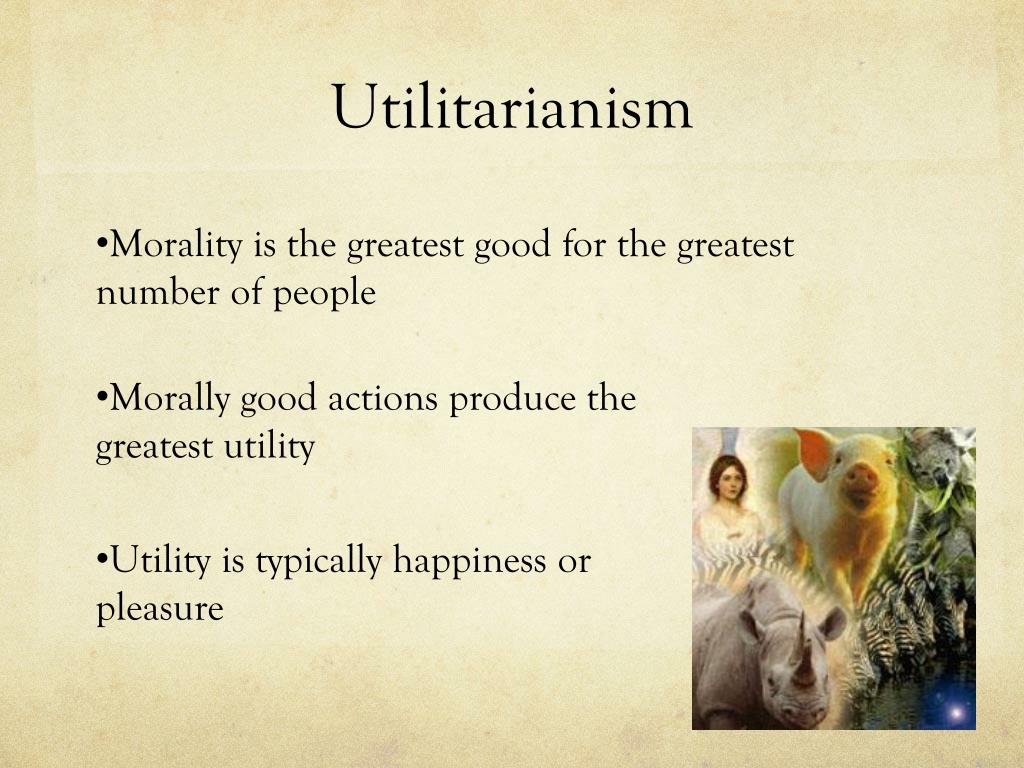 Utilitarianism

•Morality is the greatest good for the greatest number of people

•Morally good actions produce the greatest utility

•Utility is typically happiness or pleasure